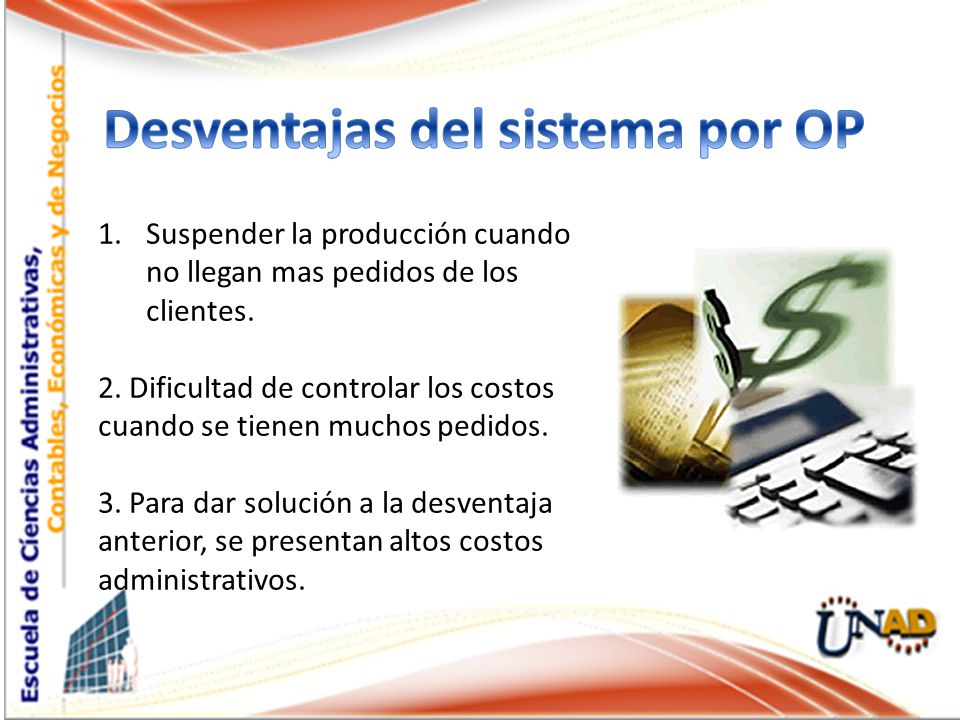 Escuela de Ciencias Administrativas, Contables, Económicas y de Negocios

Desventajas del sistema por OP

1. Suspender la producción cuando no llegan mas pedidos de los clientes.

2. Dificultad de controlar los costos cuando se tienen muchos pedidos.

3. Para dar solución a la desventaja anterior, se presentan altos costos administrativos.

UNAD